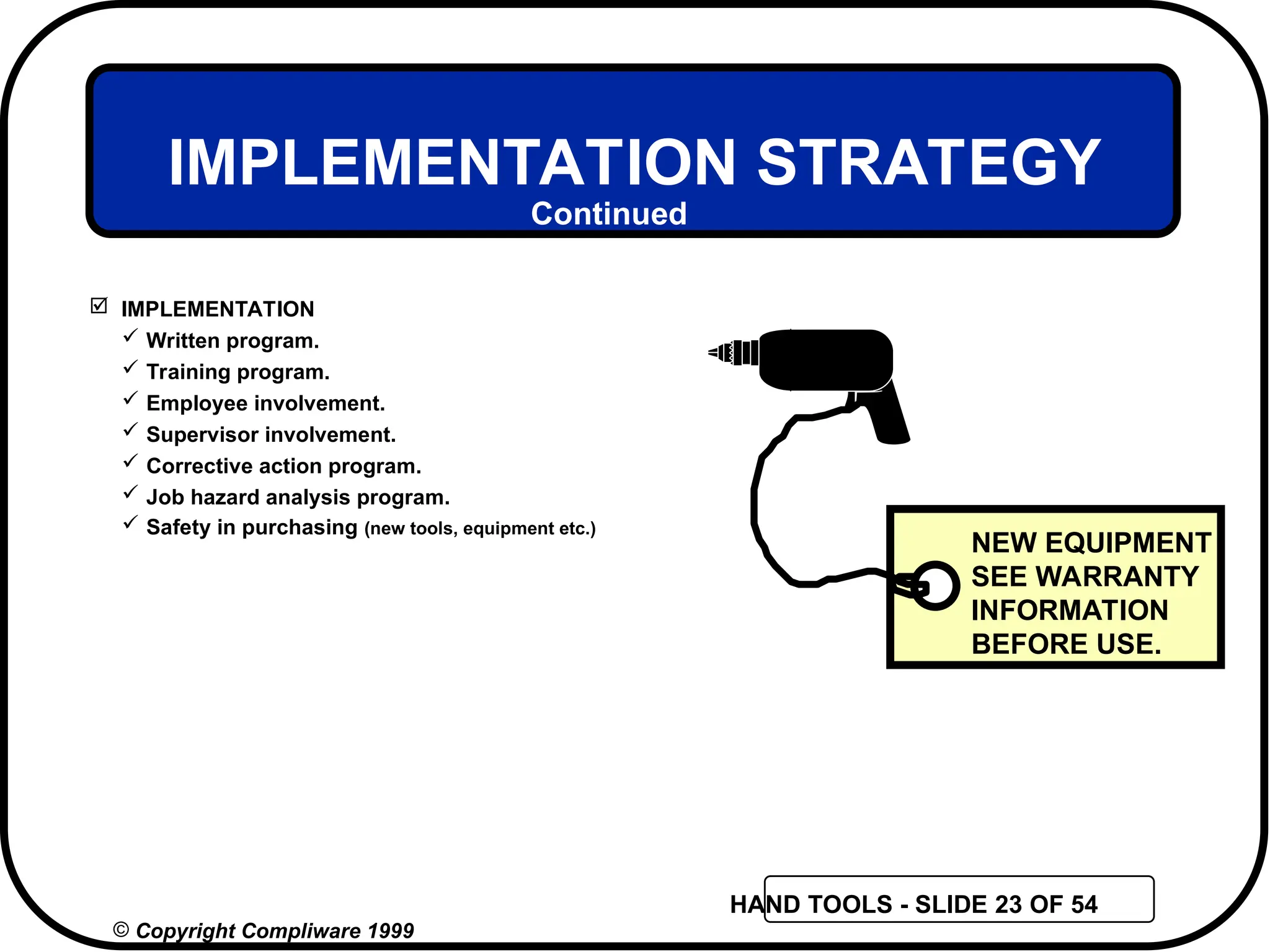 IMPLEMENTATION STRATEGY
Continued

☑ IMPLEMENTATION
✓ Written program.
✓ Training program.
✓ Employee involvement.
✓ Supervisor involvement.
✓ Corrective action program.
✓ Job hazard analysis program.
✓ Safety in purchasing (new tools, equipment etc.)

NEW EQUIPMENT SEE WARRANTY INFORMATION BEFORE USE.

HAND TOOLS - SLIDE 23 OF 54

© Copyright Compliware 1999